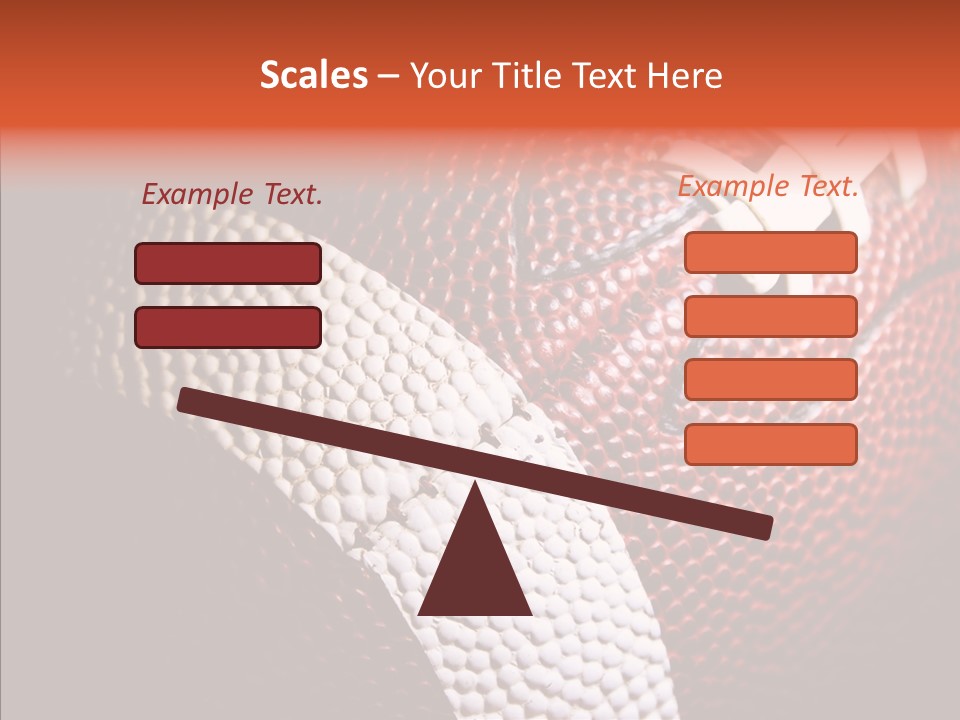 Scales – Your Title Text Here

Example Text.

Example Text.